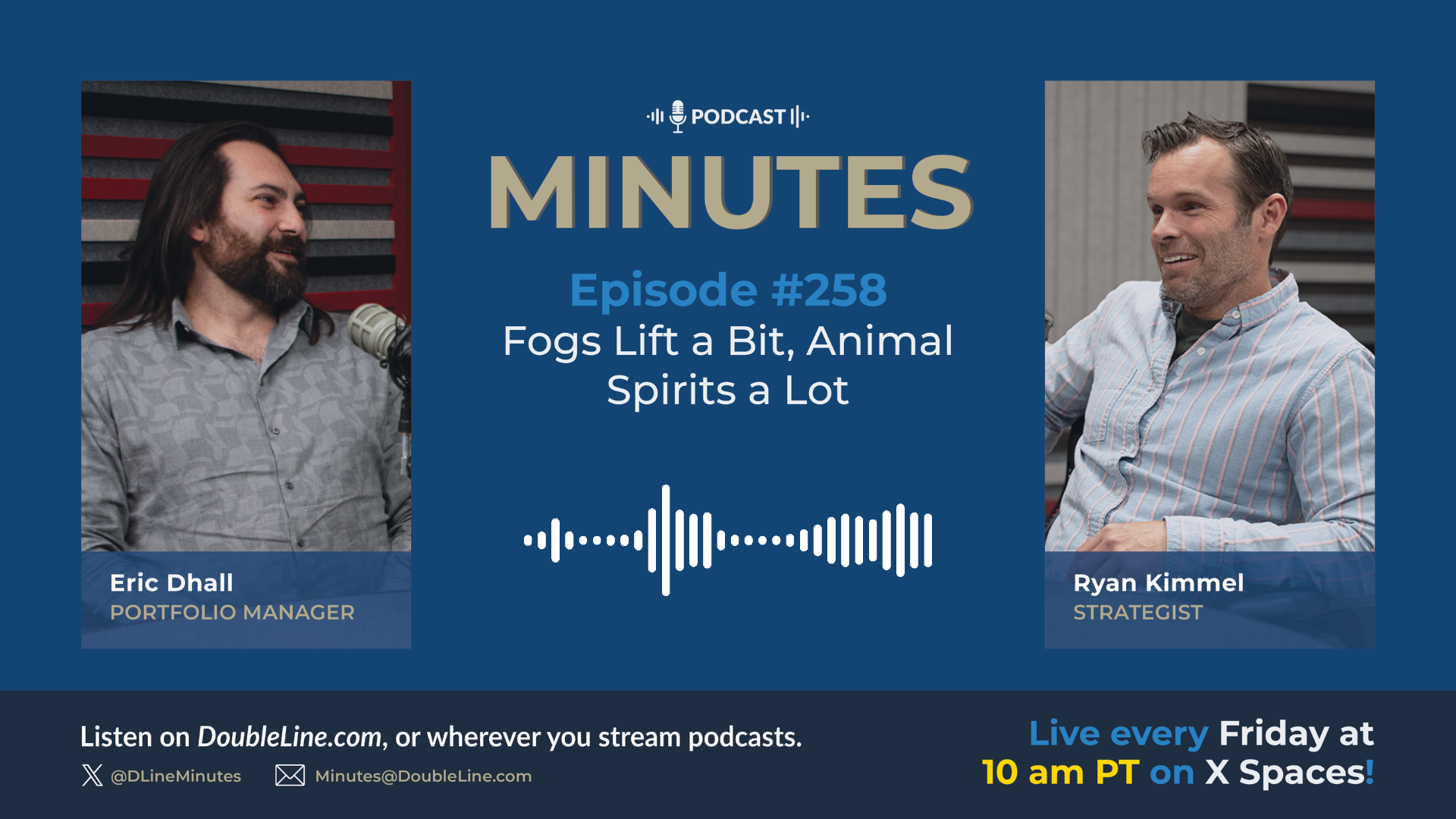 PODCAST

MINUTES

Episode #258
Fogs Lift a Bit, Animal Spirits a Lot

Eric Dhall
PORTFOLIO MANAGER

Ryan Kimmel
STRATEGIST

Listen on DoubleLine.com, or wherever you stream podcasts.

@DLineMinutes Minutes@DoubleLine.com

Live every Friday at 10 am PT on X Spaces!